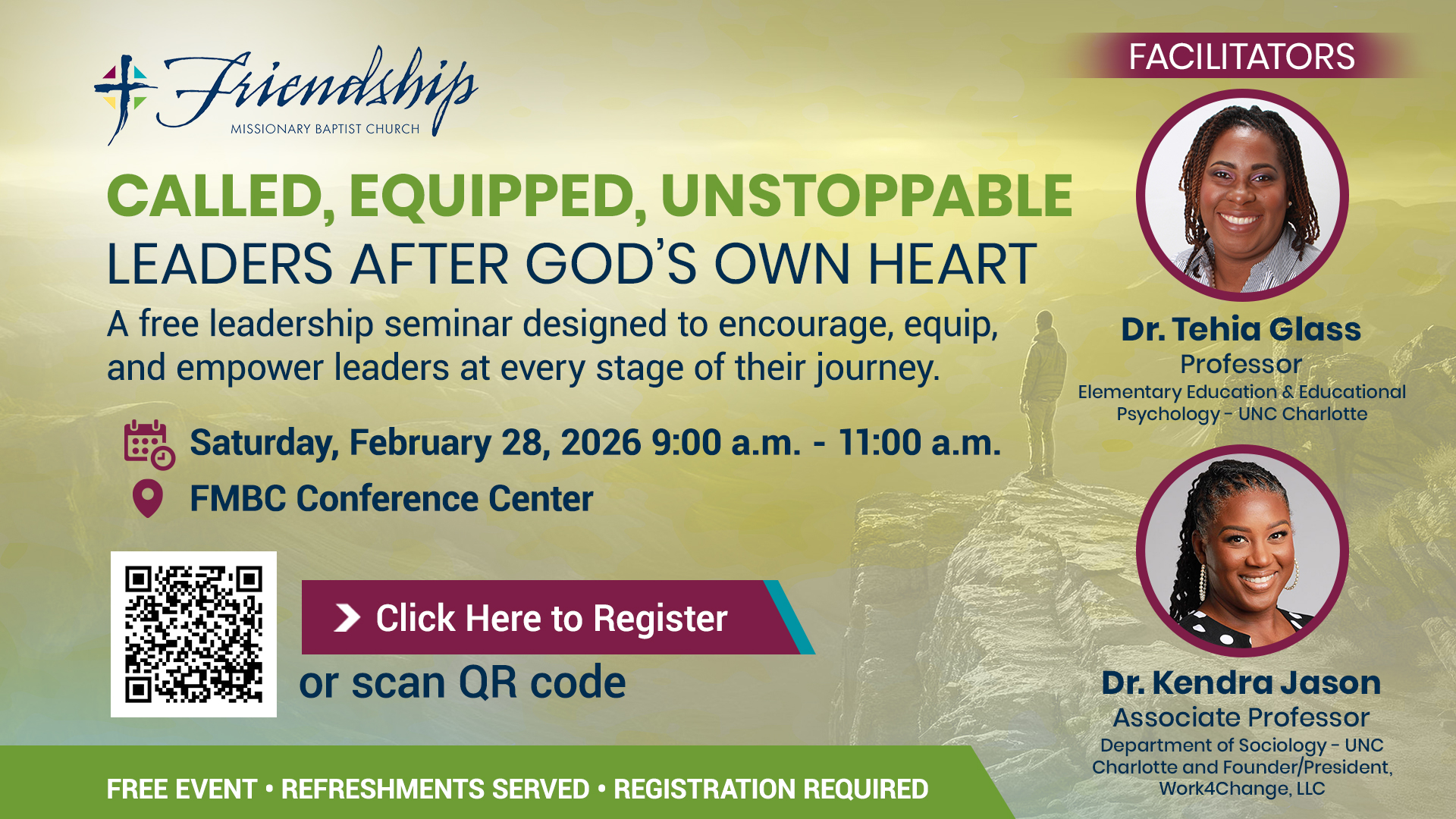 Friendship
MISSIONARY BAPTIST CHURCH

CALLED, EQUIPPED, UNSTOPPABLE
LEADERS AFTER GOD'S OWN HEART

A free leadership seminar designed to encourage, equip, and empower leaders at every stage of their journey.

Saturday, February 28, 2026 9:00 a.m. - 11:00 a.m.
FMBC Conference Center

Click Here to Register
or scan QR code

FREE EVENT • REFRESHMENTS SERVED • REGISTRATION REQUIRED

FACILITATORS

Dr. Tehia Glass
Professor
Elementary Education & Educational Psychology - UNC Charlotte

Dr. Kendra Jason
Associate Professor
Department of Sociology - UNC Charlotte and Founder/President, Work4Change, LLC